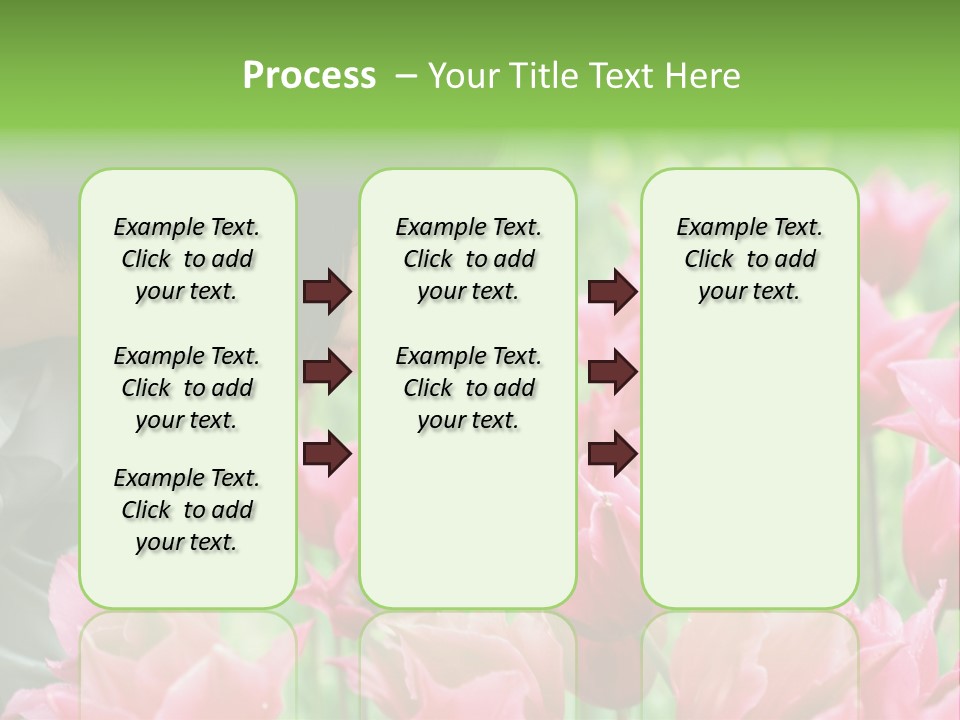 Process – Your Title Text Here

Example Text. Click to add your text.

Example Text. Click to add your text.

Example Text. Click to add your text.

Example Text. Click to add your text.

Example Text. Click to add your text.

Example Text. Click to add your text.